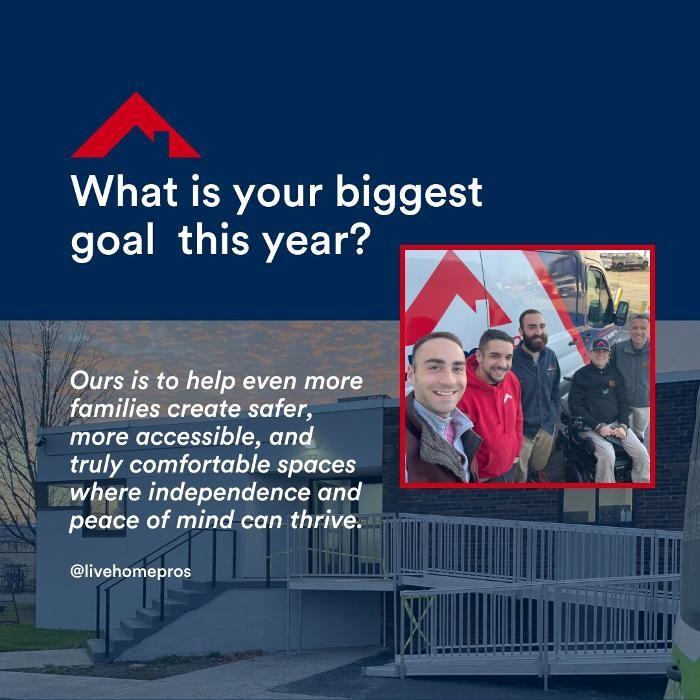 What is your biggest goal  this year?

Ours is to help even more families create safer, more accessible, and truly comfortable spaces where independence and peace of mind can thrive.

@livehomepros